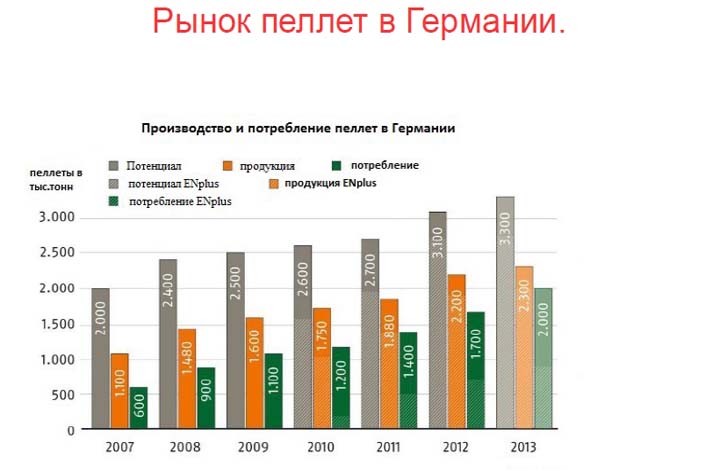 Рынок пеллет в Германии.

Производство и потребление пеллет в Германии

пеллеты в тыс.тонн

Потенциал
продукция
потребление
потенциал ENplus
продукция ENplus
потребление ENplus

3.000
2.500
2.000
1.500
1.000
500
0

2.000
1.100
600
2.400
1.480
900
2.500
1.600
1.100
2.600
1.750
1.200
2.700
1.880
1.400
3.100
2.200
1.700
3.300
2.300
2.000

2007
2008
2009
2010
2011
2012
2013